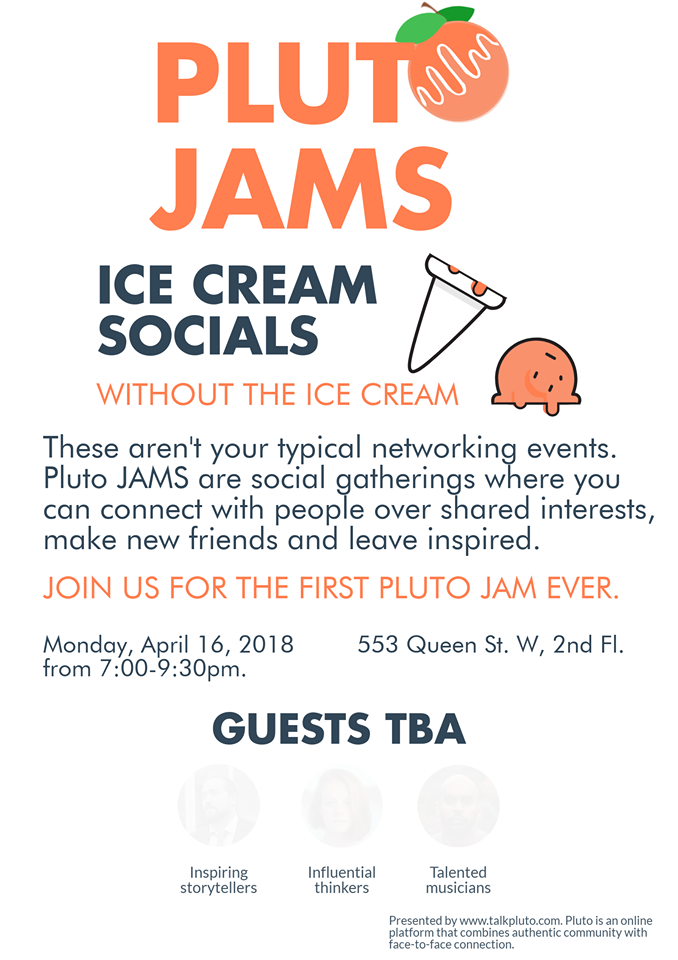 PLUTO
JAMS

ICE CREAM SOCIALS

WITHOUT THE ICE CREAM

These aren't your typical networking events. Pluto JAMS are social gatherings where you can connect with people over shared interests, make new friends and leave inspired.

JOIN US FOR THE FIRST PLUTO JAM EVER.

Monday, April 16, 2018 from 7:00-9:30pm.

553 Queen St. W, 2nd Fl.

GUESTS TBA

Inspiring storytellers

Influential thinkers

Talented musicians

Presented by www.talkpluto.com. Pluto is an online platform that combines authentic community with face-to-face connection.